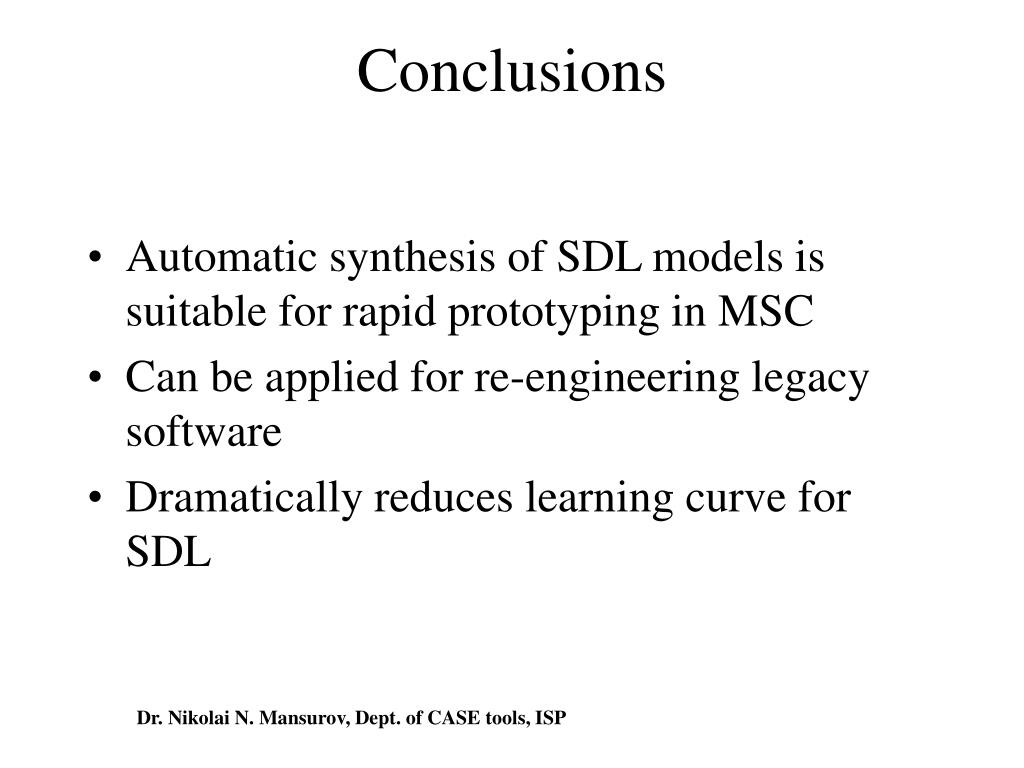 Conclusions

• Automatic synthesis of SDL models is suitable for rapid prototyping in MSC
• Can be applied for re-engineering legacy software
• Dramatically reduces learning curve for SDL

Dr. Nikolai N. Mansurov, Dept. of CASE tools, ISP